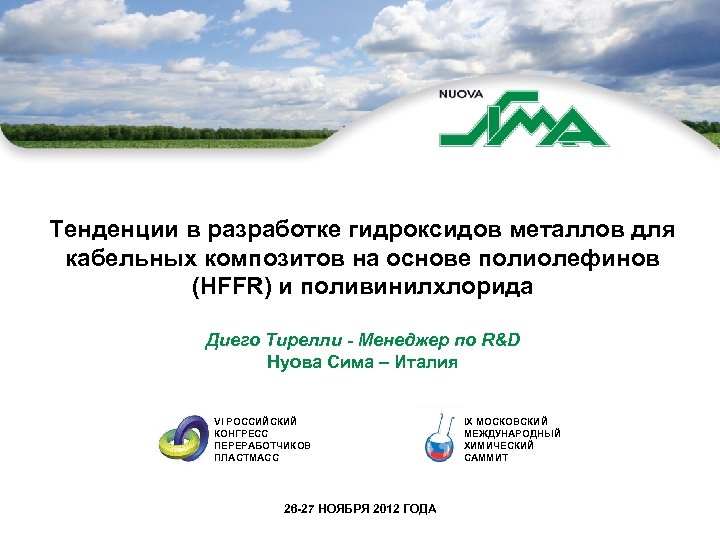 NUOVA SIMA

Тенденции в разработке гидроксидов металлов для кабельных композитов на основе полиолефинов (HFFR) и поливинилхлорида

Диего Тирелли - Менеджер по R&D
Нуова Сима – Италия

VI РОССИЙСКИЙ КОНГРЕСС ПЕРЕРАБОТЧИКОВ ПЛАСТМАСС

IX МОСКОВСКИЙ МЕЖДУНАРОДНЫЙ ХИМИЧЕСКИЙ САММИТ

26-27 НОЯБРЯ 2012 ГОДА